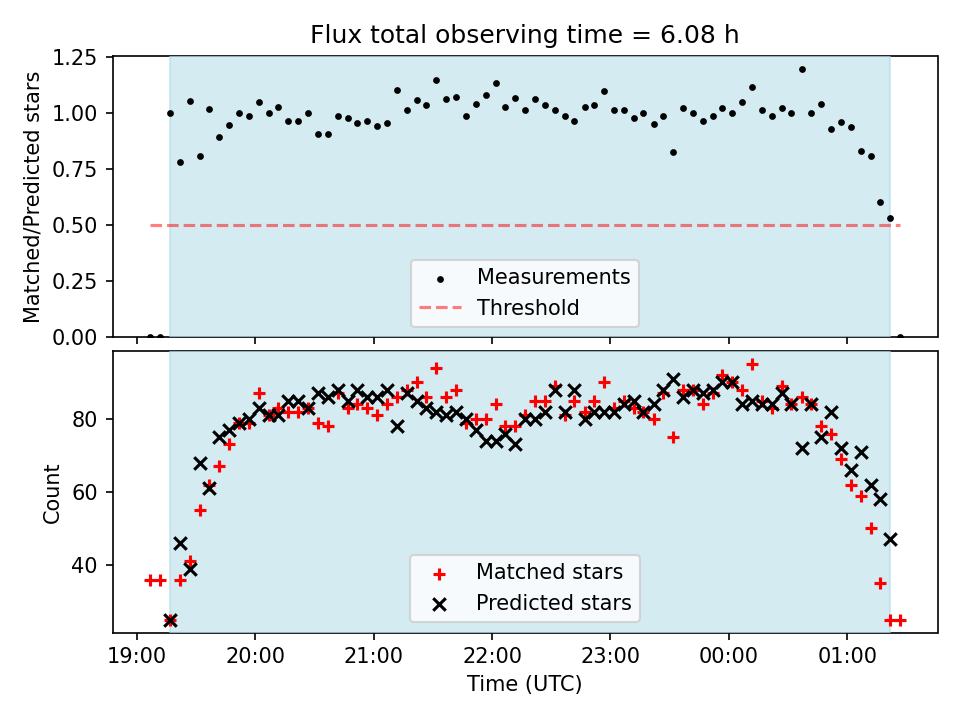 Flux total observing time = 6.08 h

Matched/Predicted stars

1.25
1.00
0.75
0.50
0.25
0.00

Measurements
Threshold

Count

80
60
40

Matched stars
Predicted stars

19:00
20:00
21:00
22:00
23:00
00:00
01:00

Time (UTC)